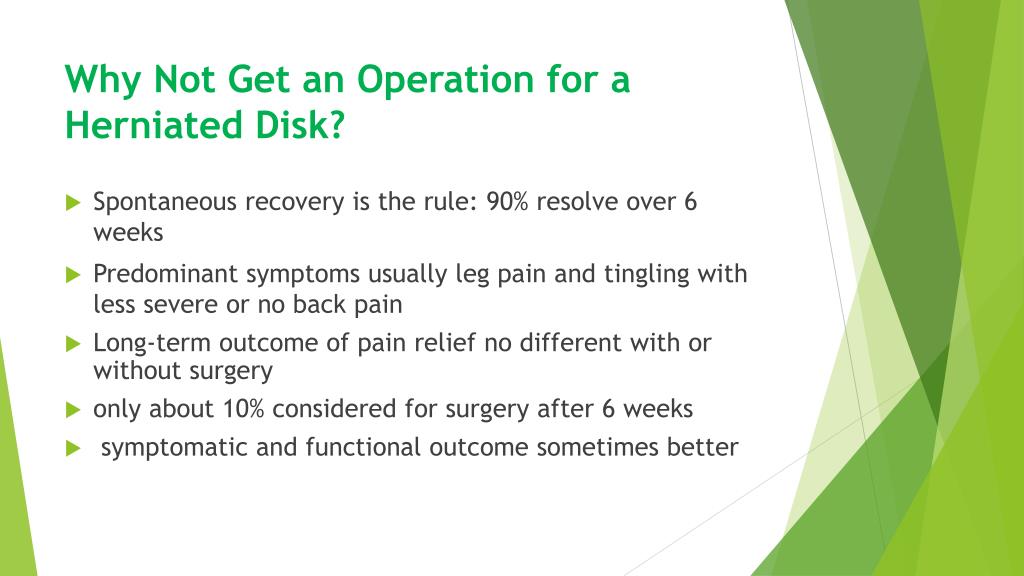 Why Not Get an Operation for a Herniated Disk?

Spontaneous recovery is the rule: 90% resolve over 6 weeks

Predominant symptoms usually leg pain and tingling with less severe or no back pain

Long-term outcome of pain relief no different with or without surgery

only about 10% considered for surgery after 6 weeks

symptomatic and functional outcome sometimes better